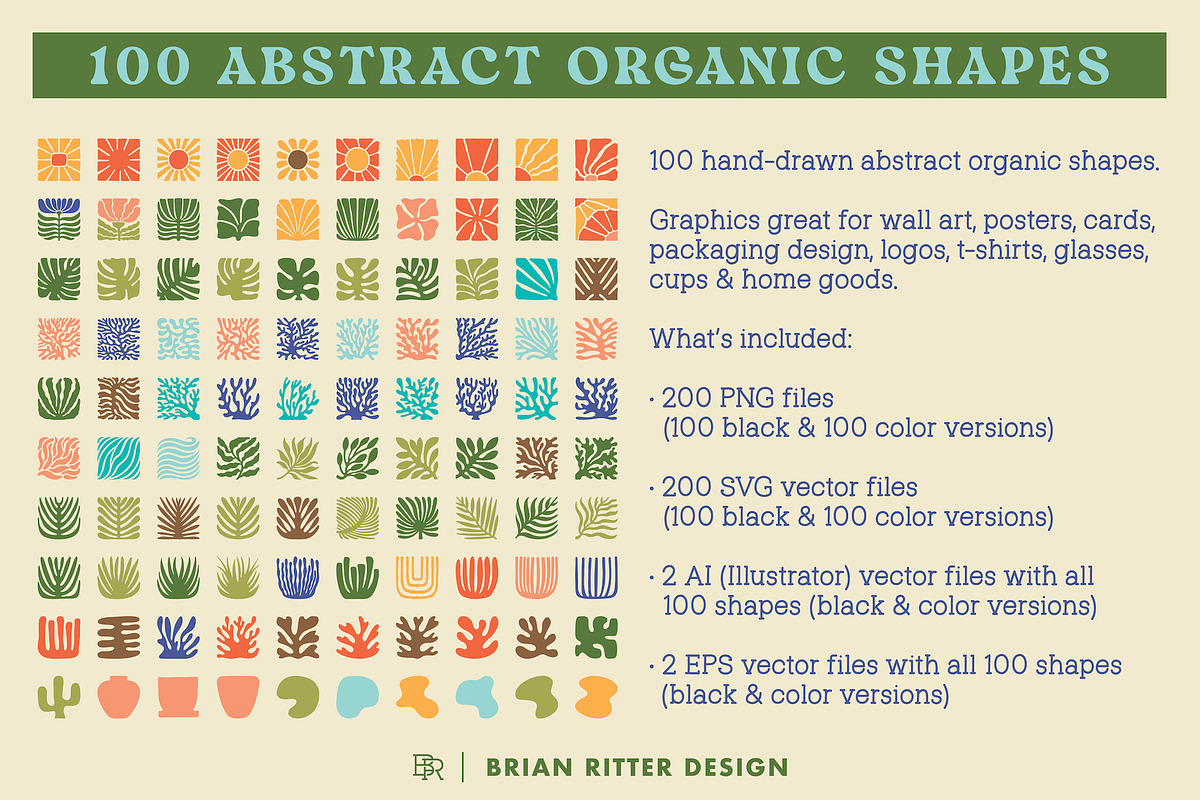 100 ABSTRACT ORGANIC SHAPES

100 hand-drawn abstract organic shapes.

Graphics great for wall art, posters, cards, packaging design, logos, t-shirts, glasses, cups & home goods.

What's included:

· 200 PNG files
(100 black & 100 color versions)

· 200 SVG vector files
(100 black & 100 color versions)

· 2 AI (Illustrator) vector files with all 100 shapes (black & color versions)

· 2 EPS vector files with all 100 shapes (black & color versions)

BR | BRIAN RITTER DESIGN